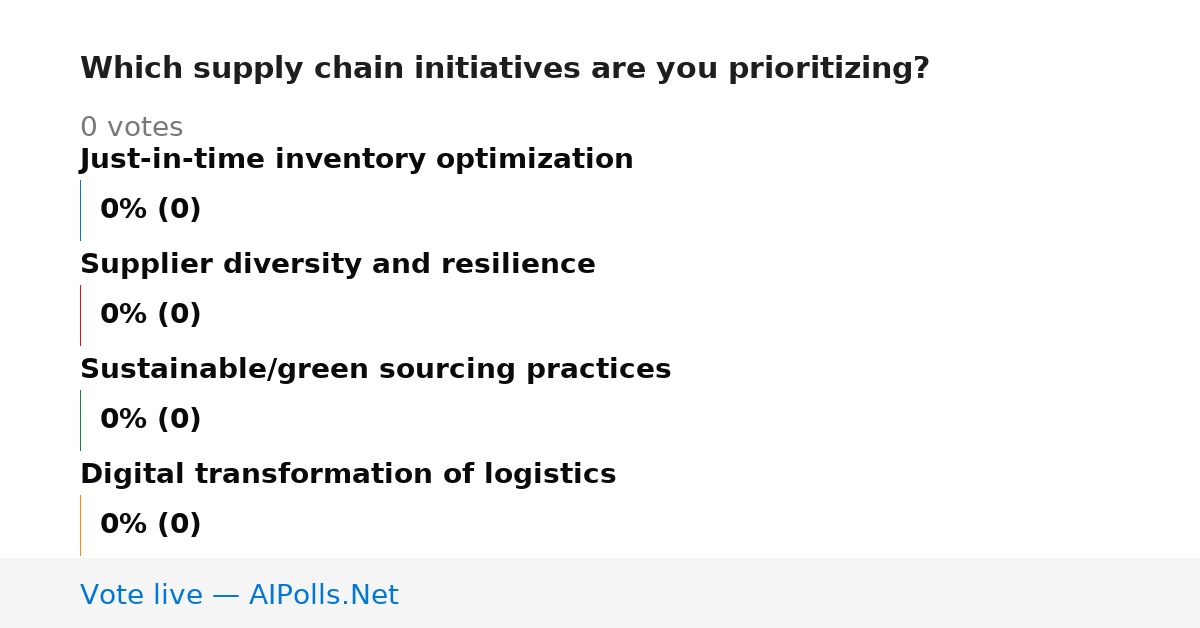 Which supply chain initiatives are you prioritizing?

0 votes

Just-in-time inventory optimization

0% (0)

Supplier diversity and resilience

0% (0)

Sustainable/green sourcing practices

0% (0)

Digital transformation of logistics

0% (0)

Vote live — AIPolls.Net